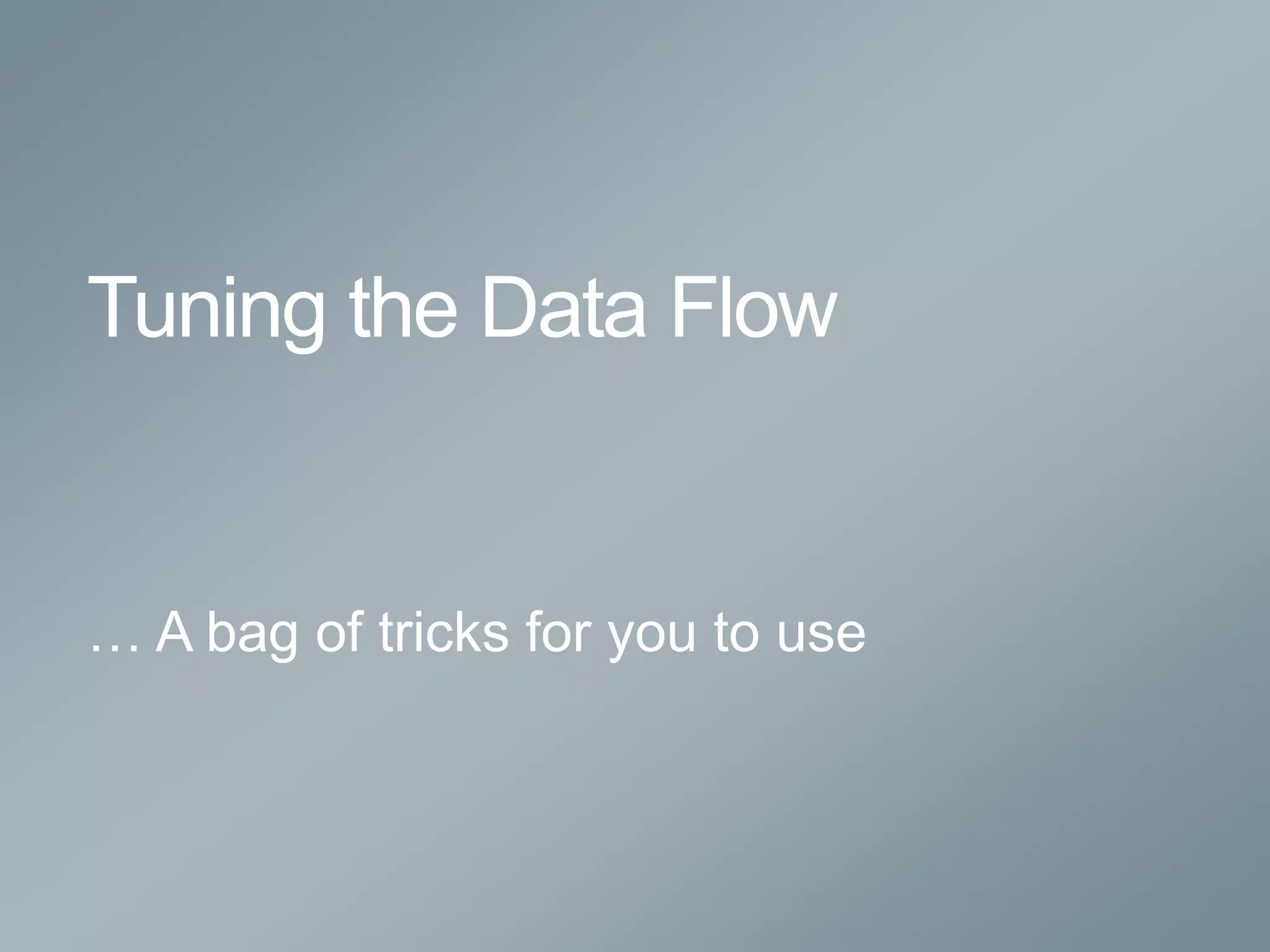 Tuning the Data Flow

… A bag of tricks for you to use